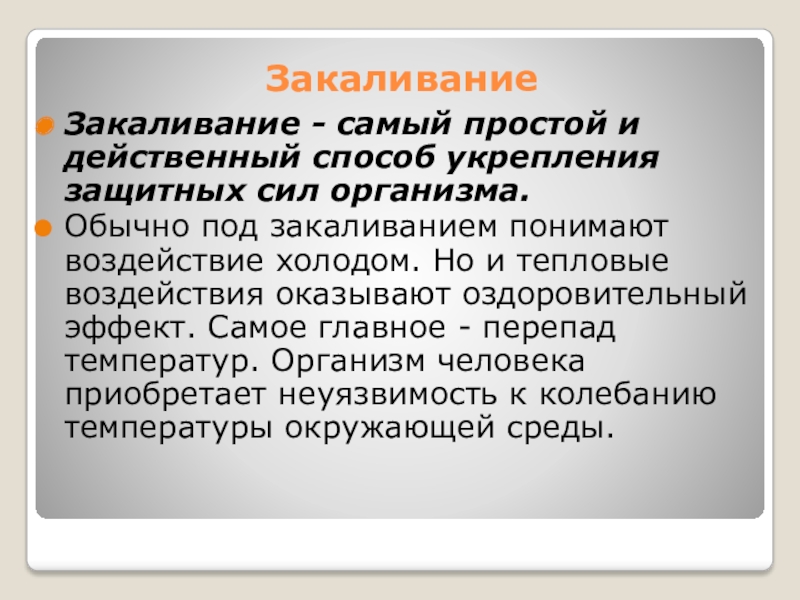 Закаливание

Закаливание - самый простой и действенный способ укрепления защитных сил организма.

Обычно под закаливанием понимают воздействие холодом. Но и тепловые воздействия оказывают оздоровительный эффект. Самое главное - перепад температур. Организм человека приобретает неуязвимость к колебанию температуры окружающей среды.